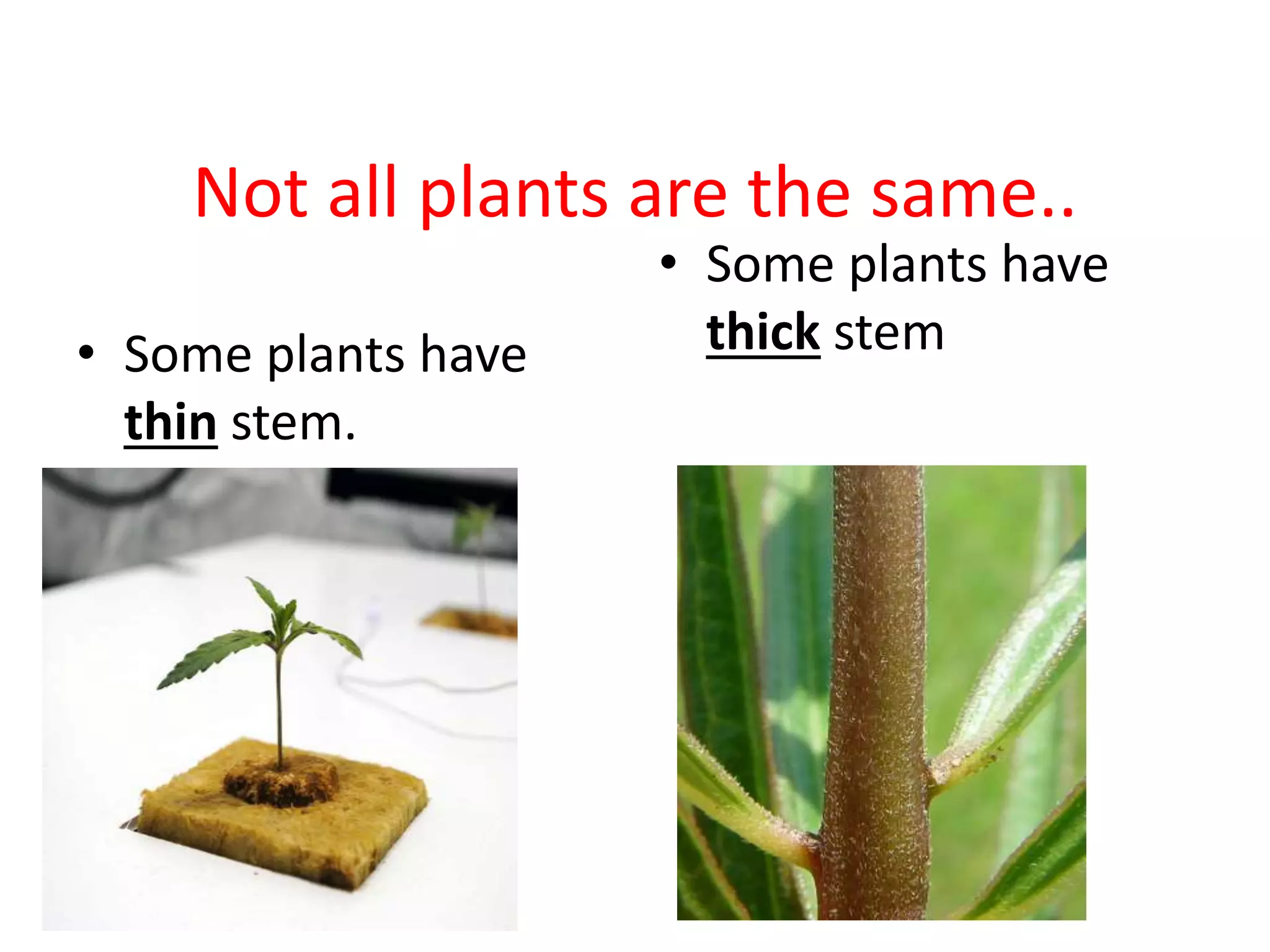 Not all plants are the same..

• Some plants have thin stem.

• Some plants have thick stem